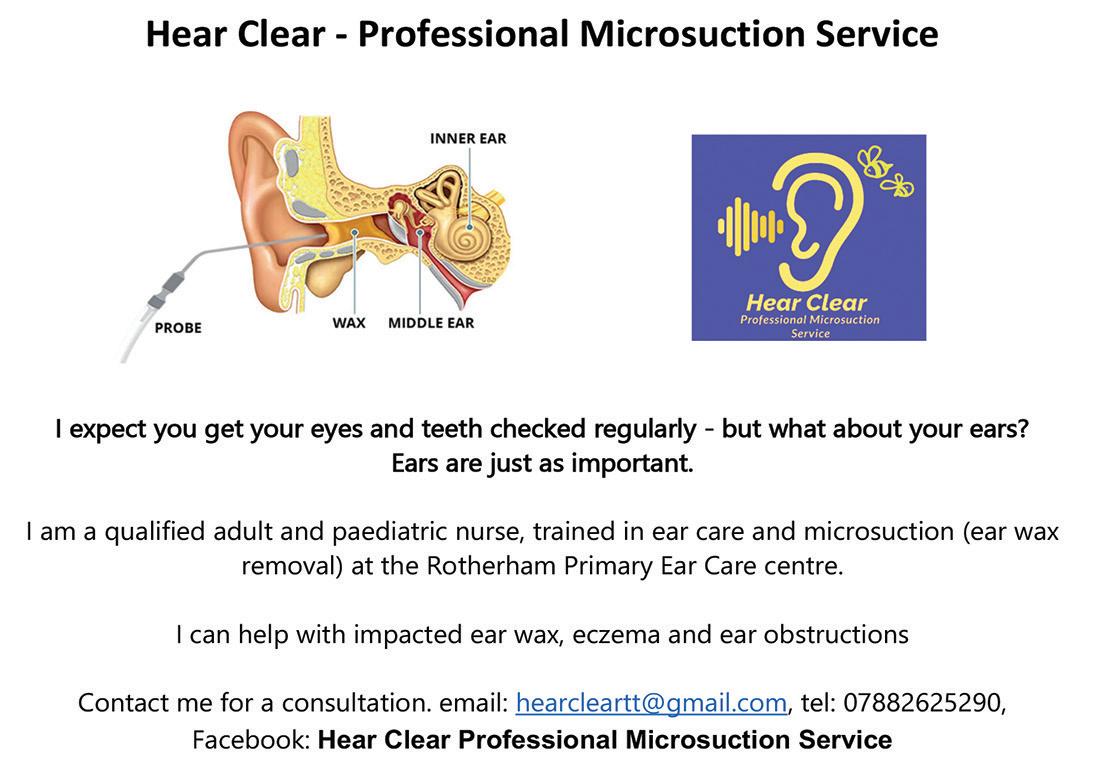 Hear Clear - Professional Microsuction Service

INNER EAR
PROBE
WAX
MIDDLE EAR

Hear Clear
Professional Microsuction Service

I expect you get your eyes and teeth checked regularly - but what about your ears? Ears are just as important.

I am a qualified adult and paediatric nurse, trained in ear care and microsuction (ear wax removal) at the Rotherham Primary Ear Care centre.

I can help with impacted ear wax, eczema and ear obstructions

Contact me for a consultation. email: hearcleartt@gmail.com, tel: 07882625290, Facebook: Hear Clear Professional Microsuction Service